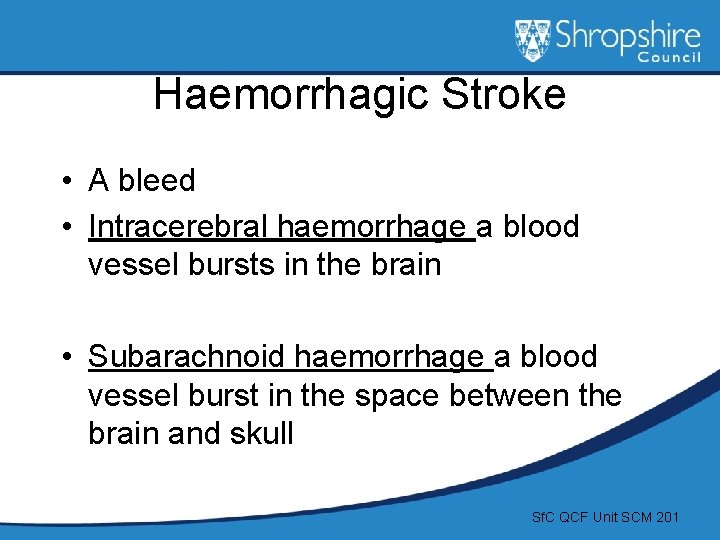 Shropshire Council

Haemorrhagic Stroke

• A bleed
• Intracerebral haemorrhage a blood vessel bursts in the brain

• Subarachnoid haemorrhage a blood vessel burst in the space between the brain and skull

SfC QCF Unit SCM 201